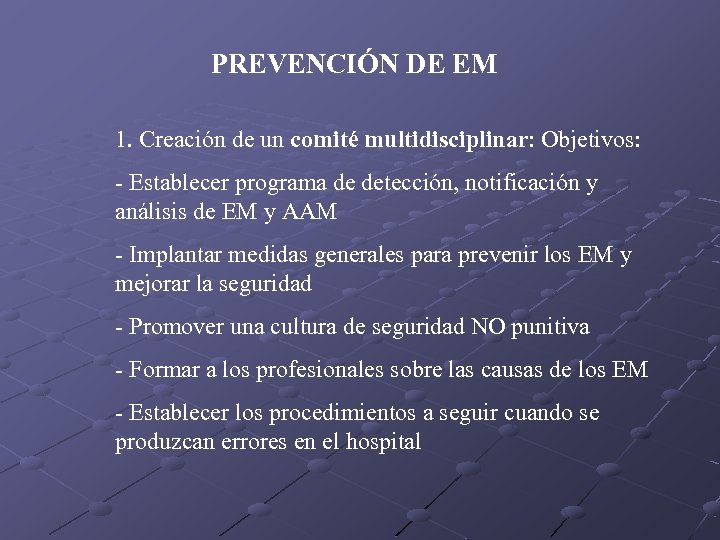 PREVENCIÓN DE EM

1. Creación de un comité multidisciplinar: Objetivos:

- Establecer programa de detección, notificación y análisis de EM y AAM

- Implantar medidas generales para prevenir los EM y mejorar la seguridad

- Promover una cultura de seguridad NO punitiva

- Formar a los profesionales sobre las causas de los EM

- Establecer los procedimientos a seguir cuando se produzcan errores en el hospital